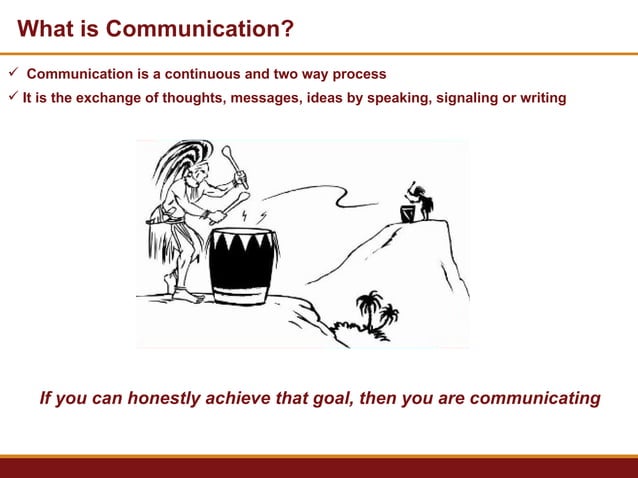 What is Communication?

✓ Communication is a continuous and two way process

✓ It is the exchange of thoughts, messages, ideas by speaking, signaling or writing

If you can honestly achieve that goal, then you are communicating